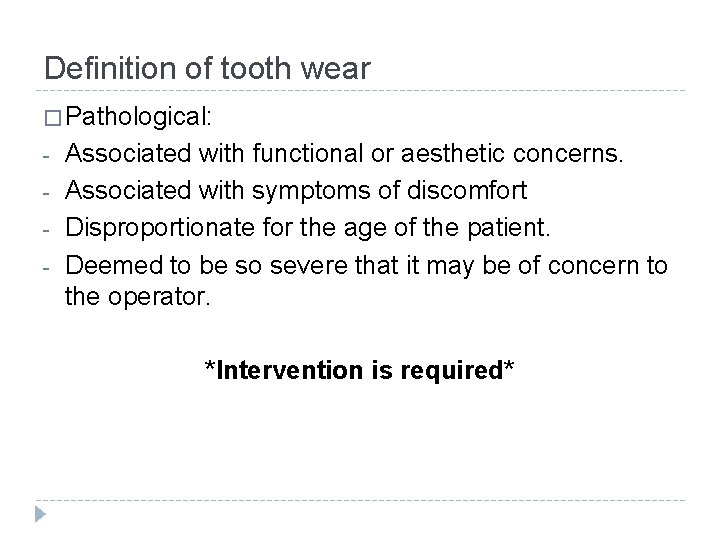 Definition of tooth wear

□ Pathological:
- Associated with functional or aesthetic concerns.
- Associated with symptoms of discomfort
- Disproportionate for the age of the patient.
- Deemed to be so severe that it may be of concern to the operator.

*Intervention is required*